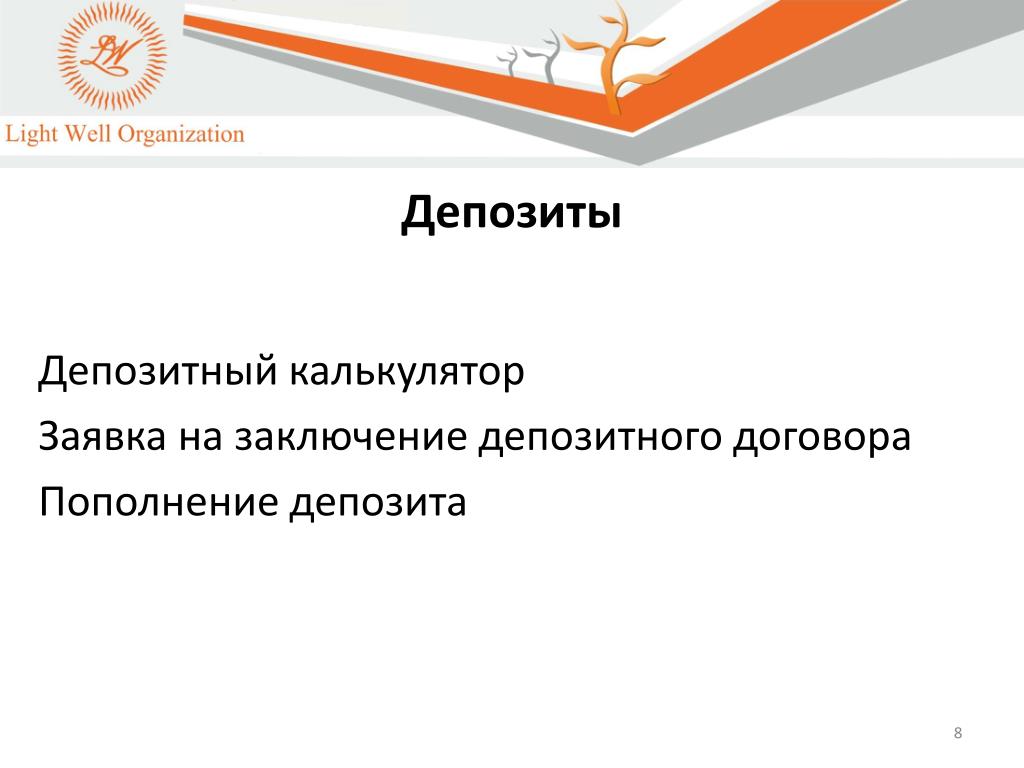 LW

Light Well Organization

Депозиты

Депозитный калькулятор

Заявка на заключение депозитного договора

Пополнение депозита

8